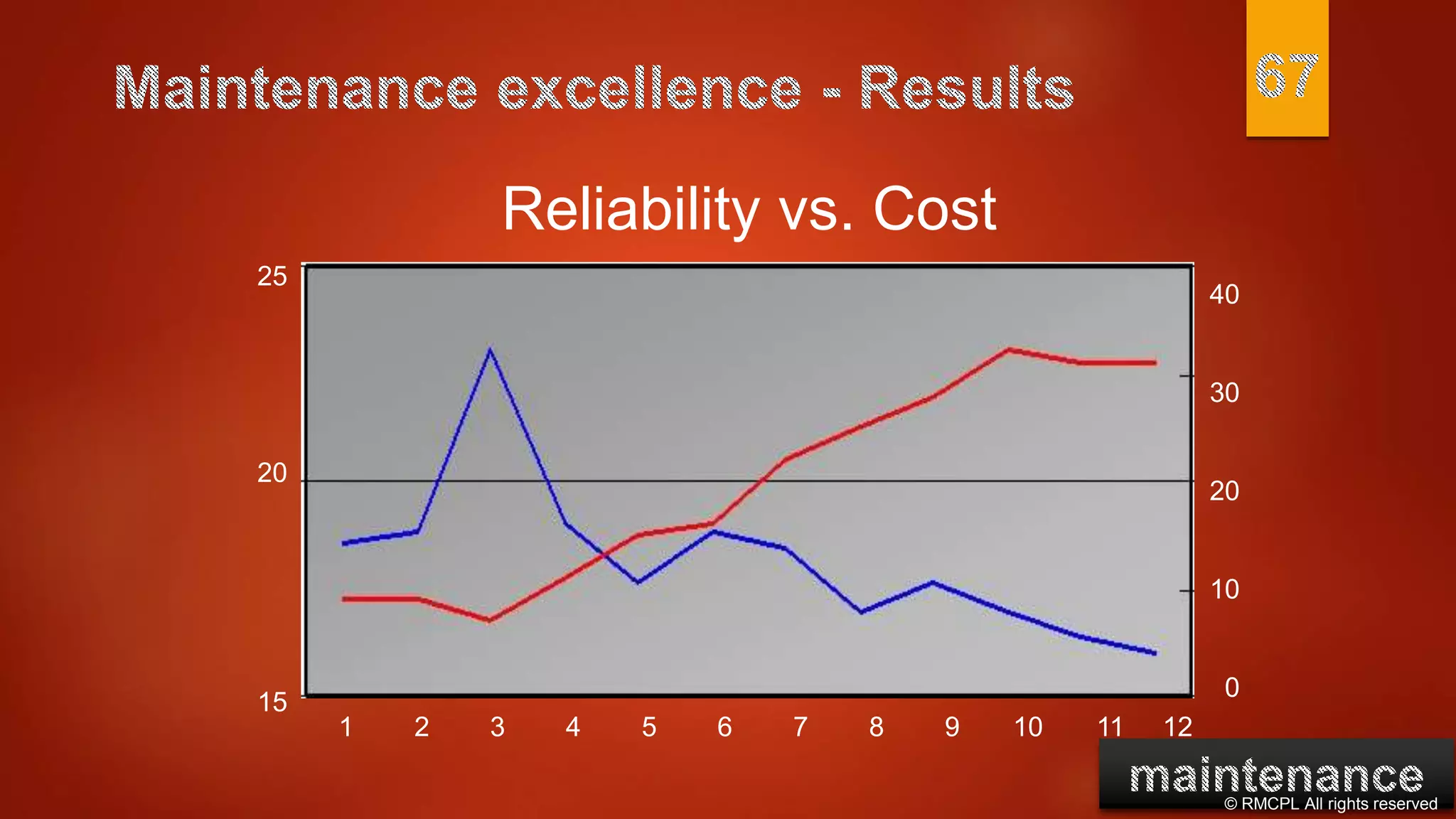 Maintenance excellence - Results

67

Reliability vs. Cost

25
20
15

40
30
20
10
0

1 2 3 4 5 6 7 8 9 10 11 12

maintenance
© RMCPL All rights reserved